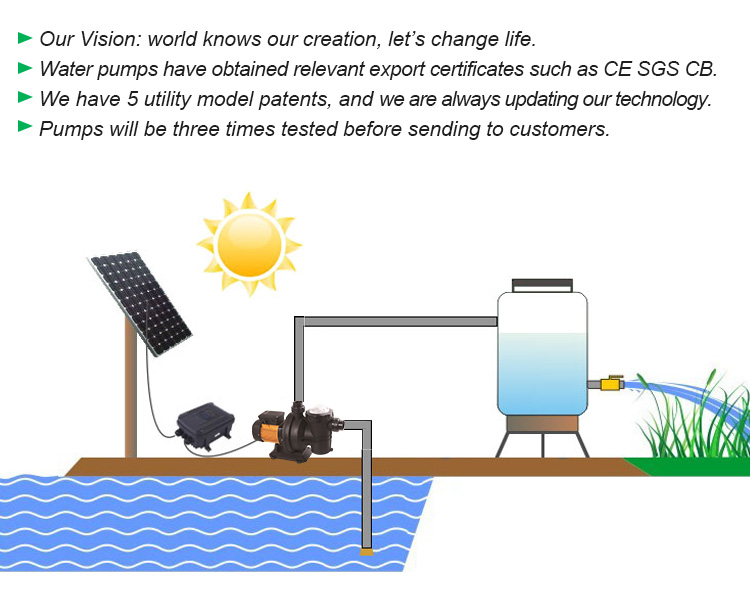 ► Our Vision: world knows our creation, let's change life.
► Water pumps have obtained relevant export certificates such as CE SGS CB.
► We have 5 utility model patents, and we are always updating our technology.
► Pumps will be three times tested before sending to customers.